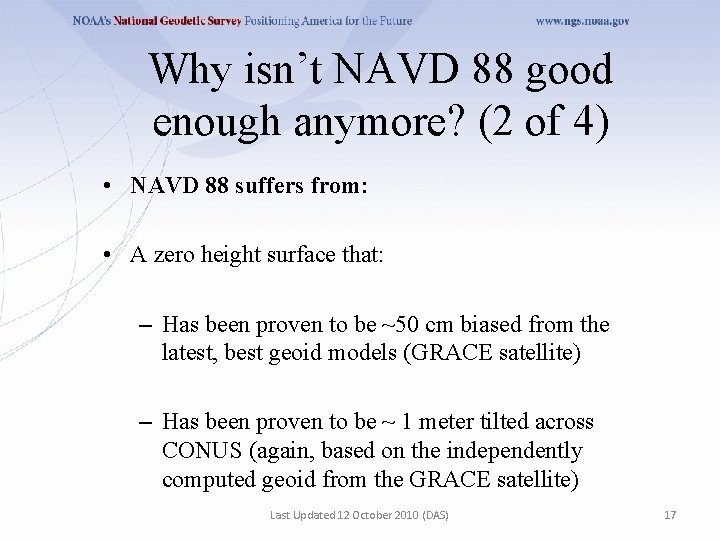 NOAA's National Geodetic Survey Positioning America for the Future www.ngs.noaa.gov

Why isn't NAVD 88 good enough anymore? (2 of 4)

• NAVD 88 suffers from:

• A zero height surface that:

– Has been proven to be ~50 cm biased from the latest, best geoid models (GRACE satellite)

– Has been proven to be ~ 1 meter tilted across CONUS (again, based on the independently computed geoid from the GRACE satellite)

Last Updated 12 October 2010 (DAS)

17